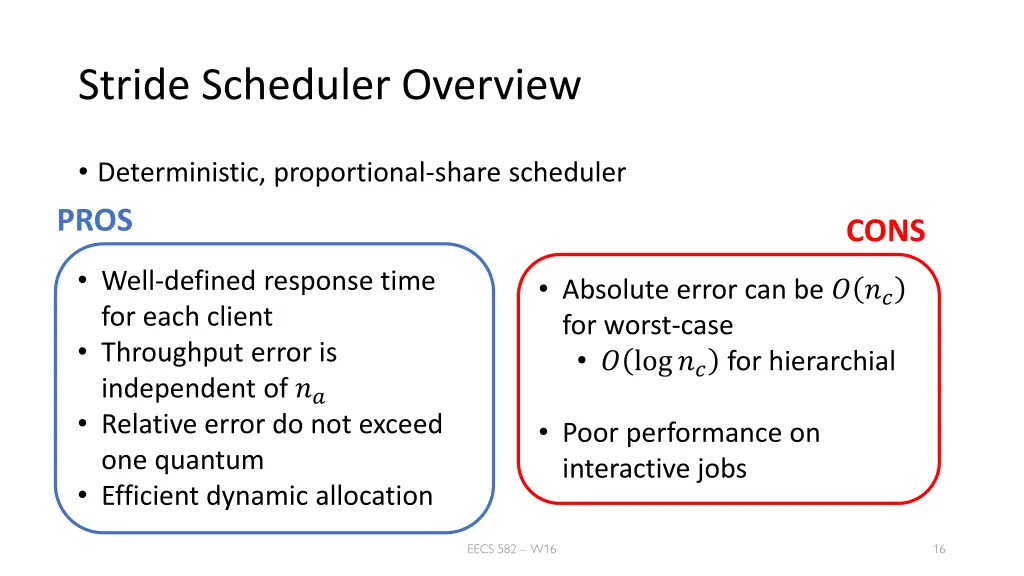 Stride Scheduler Overview

• Deterministic, proportional-share scheduler

PROS

• Well-defined response time for each client
• Throughput error is independent of $n_a$
• Relative error do not exceed one quantum
• Efficient dynamic allocation

CONS

• Absolute error can be $O(n_c)$ for worst-case
  • $O(\log n_c)$ for hierarchial

• Poor performance on interactive jobs

EECS 582 – W16

16